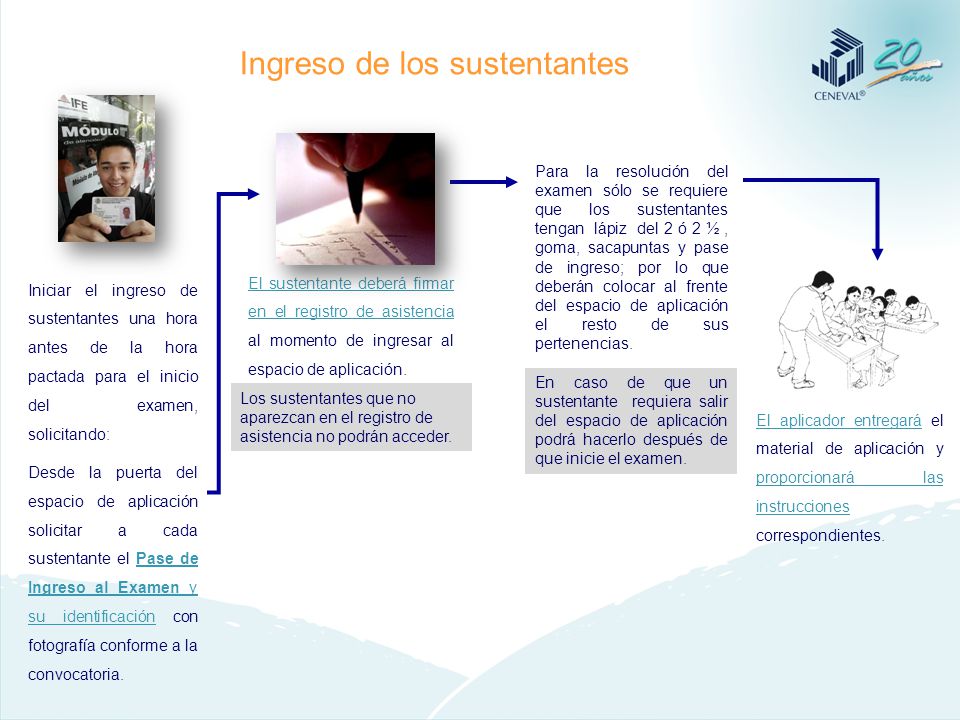 Ingreso de los sustentantes

CENEVAL®

20 años

IFE

MÓDULO

Iniciar el ingreso de sustentantes una hora antes de la hora pactada para el inicio del examen, solicitando:

Desde la puerta del espacio de aplicación solicitar a cada sustentante el Pase de Ingreso al Examen y su identificación con fotografía conforme a la convocatoria.

El sustentante deberá firmar en el registro de asistencia al momento de ingresar al espacio de aplicación.

Los sustentantes que no aparezcan en el registro de asistencia no podrán acceder.

Para la resolución del examen sólo se requiere que los sustentantes tengan lápiz del 2 ó 2 ½ , goma, sacapuntas y pase de ingreso; por lo que deberán colocar al frente del espacio de aplicación el resto de sus pertenencias.

En caso de que un sustentante requiera salir del espacio de aplicación podrá hacerlo después de que inicie el examen.

El aplicador entregará el material de aplicación y proporcionará las instrucciones correspondientes.